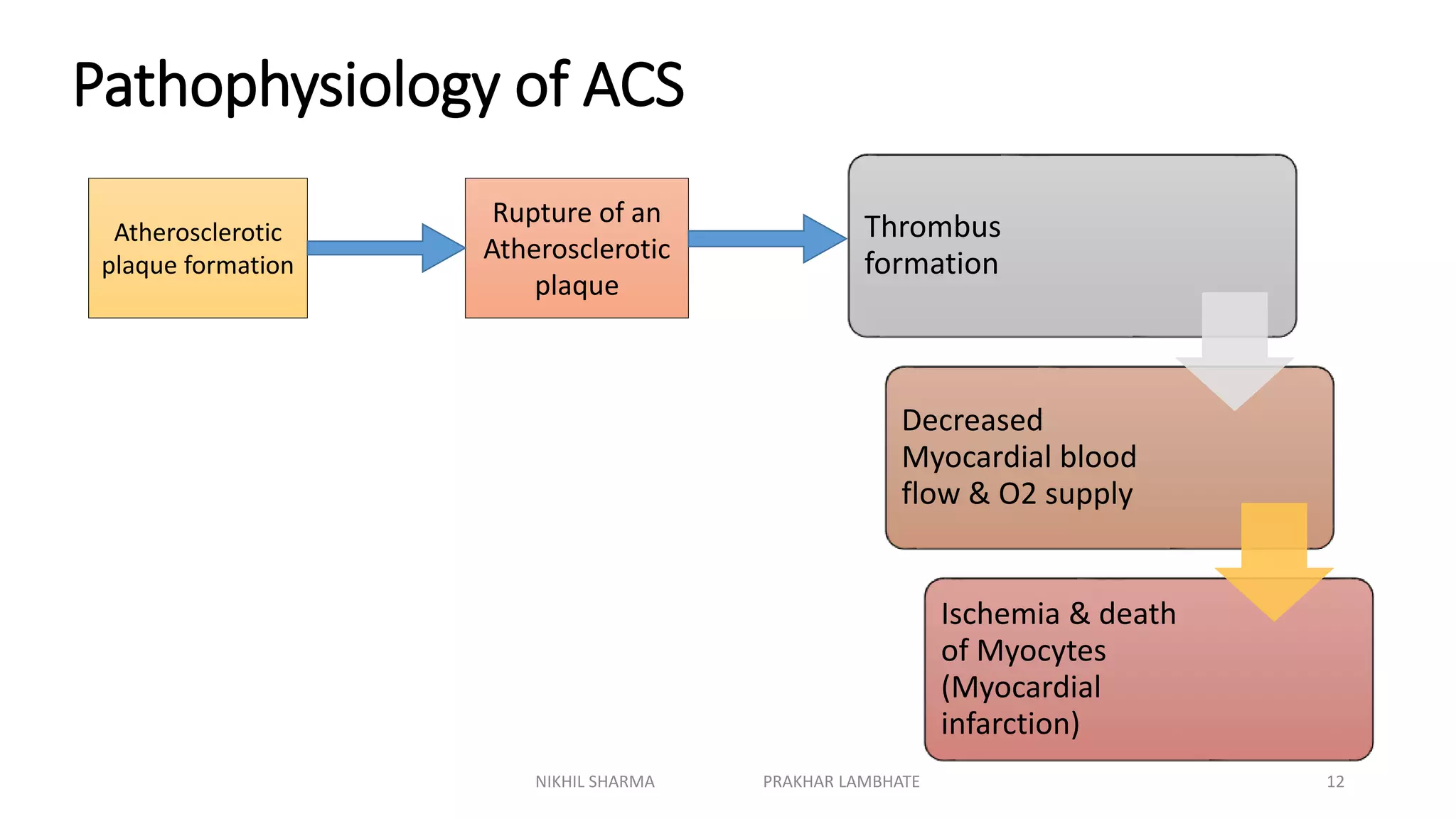 Pathophysiology of ACS

Atherosclerotic plaque formation

Rupture of an Atherosclerotic plaque

Thrombus formation

Decreased Myocardial blood flow & O2 supply

Ischemia & death of Myocytes (Myocardial infarction)

NIKHIL SHARMA PRAKHAR LAMBHATE 12